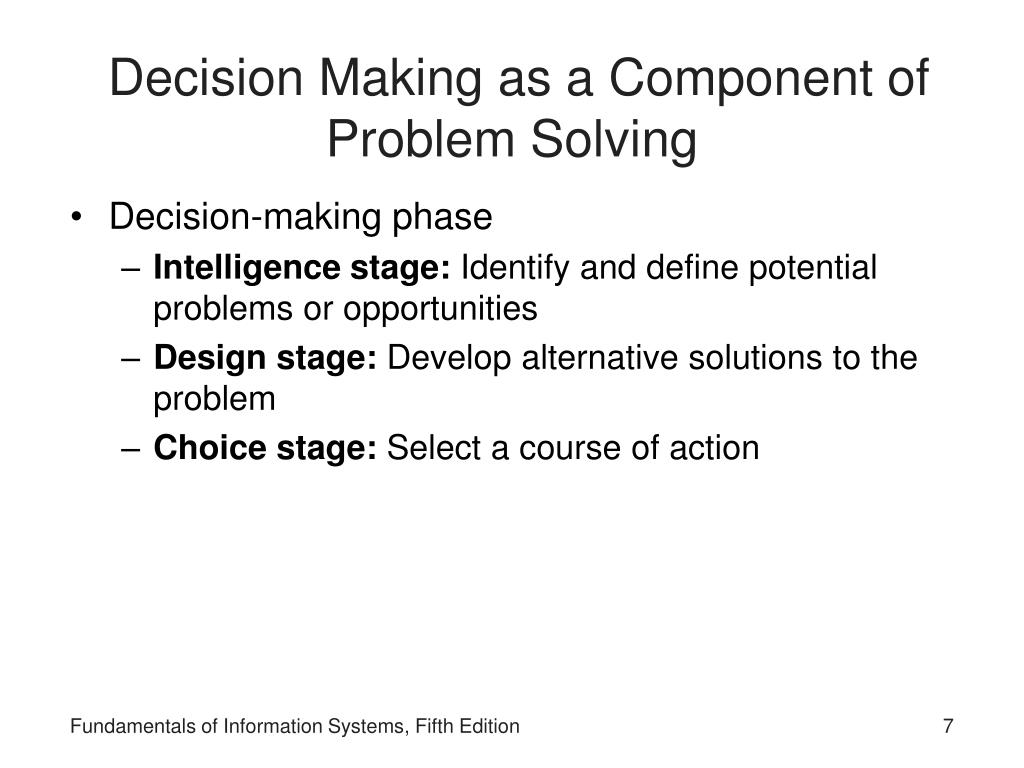 Decision Making as a Component of Problem Solving

• Decision-making phase
– Intelligence stage: Identify and define potential problems or opportunities
– Design stage: Develop alternative solutions to the problem
– Choice stage: Select a course of action

Fundamentals of Information Systems, Fifth Edition

7